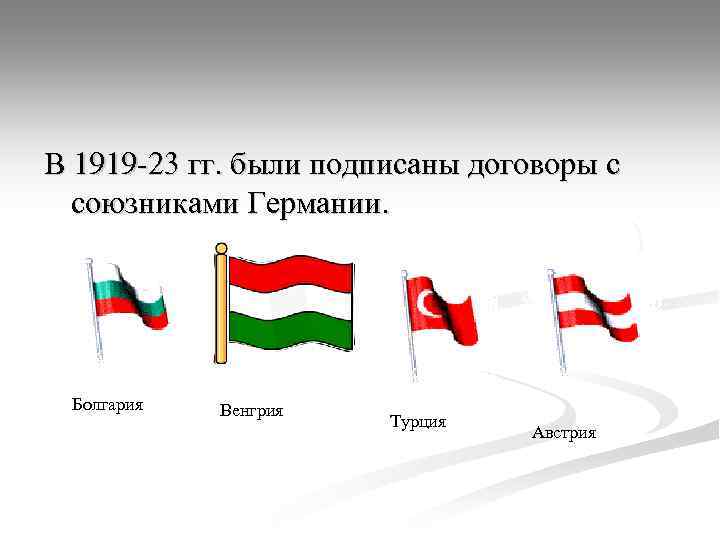 В 1919-23 гг. были подписаны договоры с союзниками Германии.

Болгария

Венгрия

Турция

Австрия